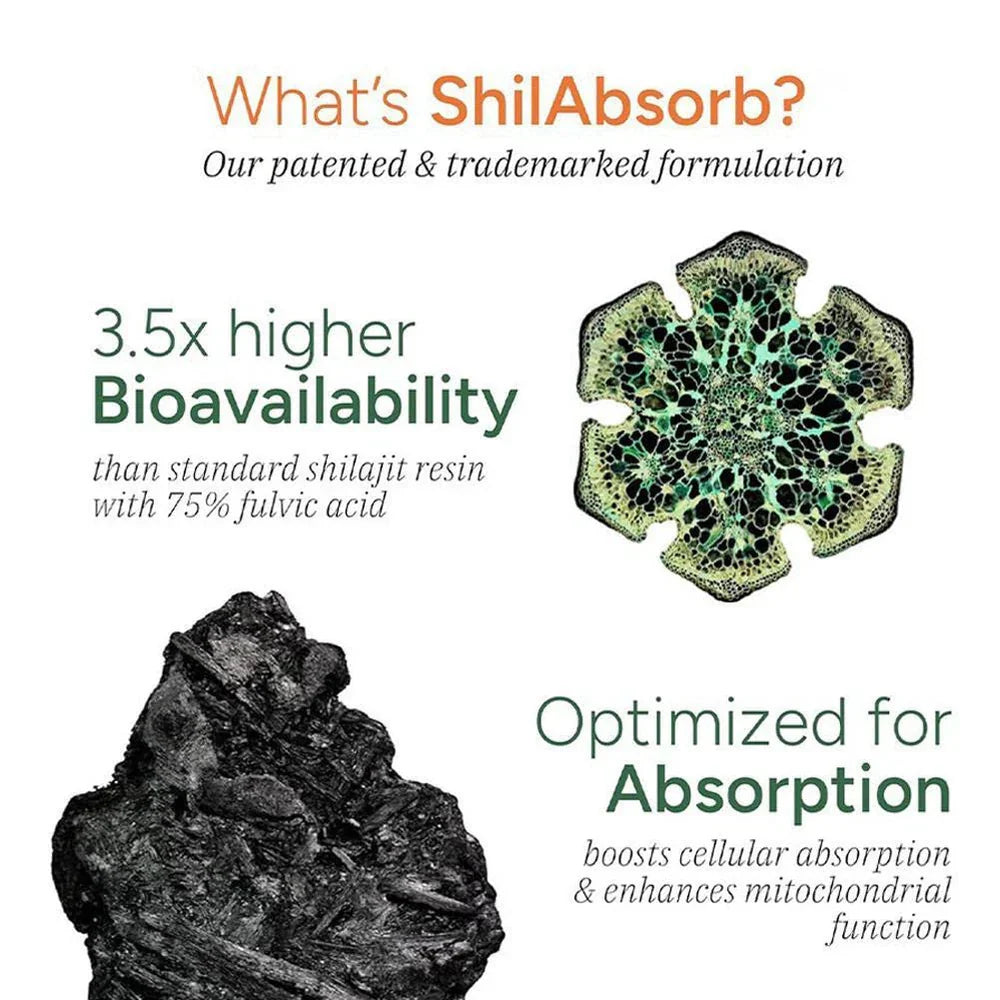 What's ShilAbsorb?
Our patented & trademarked formulation

3.5x higher Bioavailability
than standard shilajit resin with 75% fulvic acid

Optimized for Absorption
boosts cellular absorption & enhances mitochondrial function